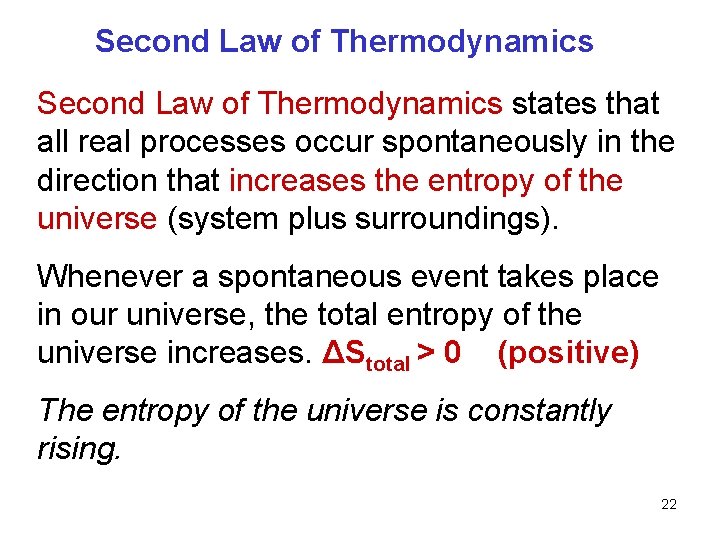 Second Law of Thermodynamics

Second Law of Thermodynamics states that all real processes occur spontaneously in the direction that increases the entropy of the universe (system plus surroundings).

Whenever a spontaneous event takes place in our universe, the total entropy of the universe increases. $\Delta S_{total} > 0$ (positive)

The entropy of the universe is constantly rising.

22